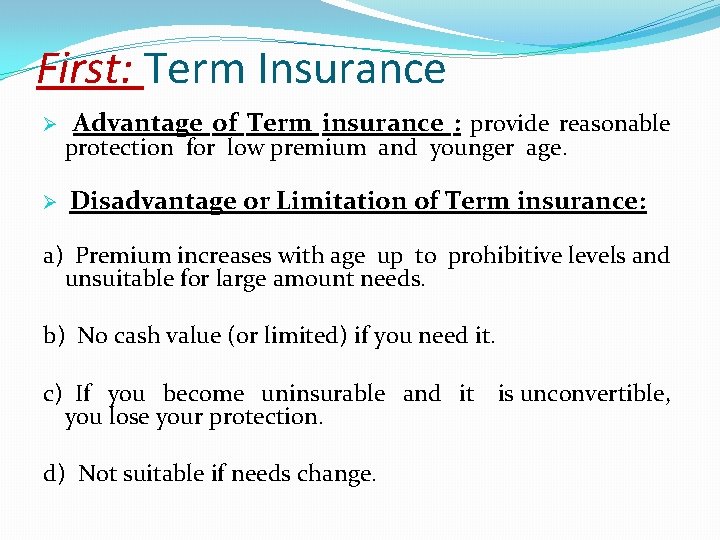 First: Term Insurance

➢ Advantage of Term insurance : provide reasonable protection for low premium and younger age.

➢ Disadvantage or Limitation of Term insurance:

a) Premium increases with age up to prohibitive levels and unsuitable for large amount needs.

b) No cash value (or limited) if you need it.

c) If you become uninsurable and it is unconvertible, you lose your protection.

d) Not suitable if needs change.